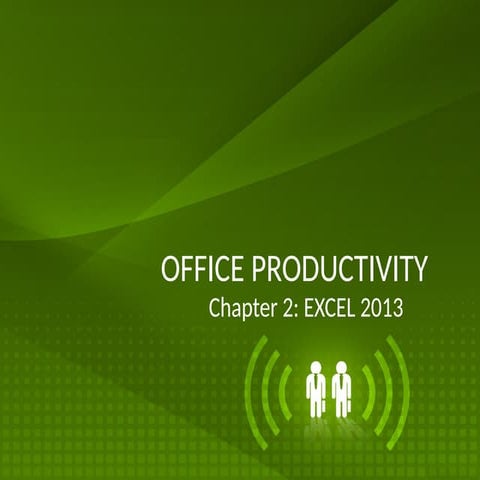 OFFICE PRODUCTIVITY

Chapter 2: EXCEL 2013